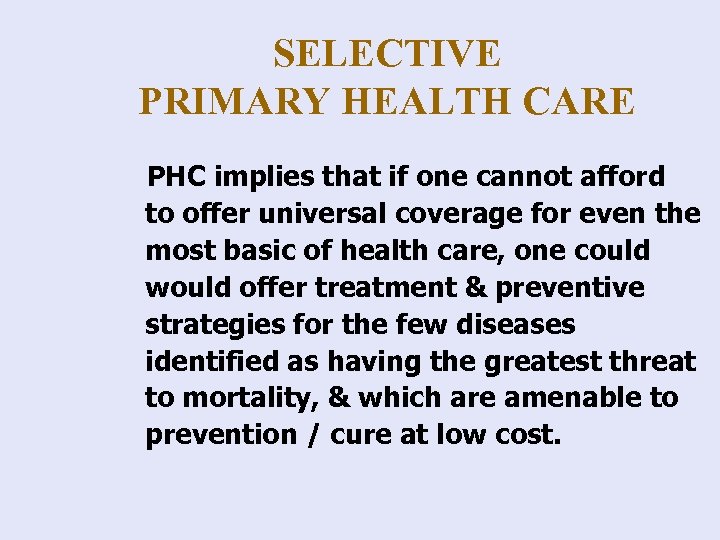 SELECTIVE
PRIMARY HEALTH CARE

PHC implies that if one cannot afford to offer universal coverage for even the most basic of health care, one could would offer treatment & preventive strategies for the few diseases identified as having the greatest threat to mortality, & which are amenable to prevention / cure at low cost.